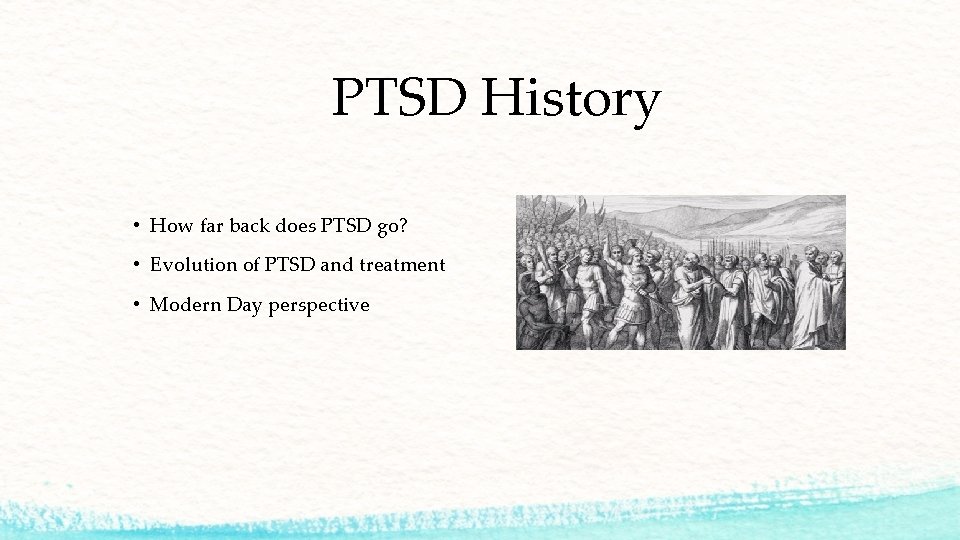 PTSD History

• How far back does PTSD go?
• Evolution of PTSD and treatment
• Modern Day perspective